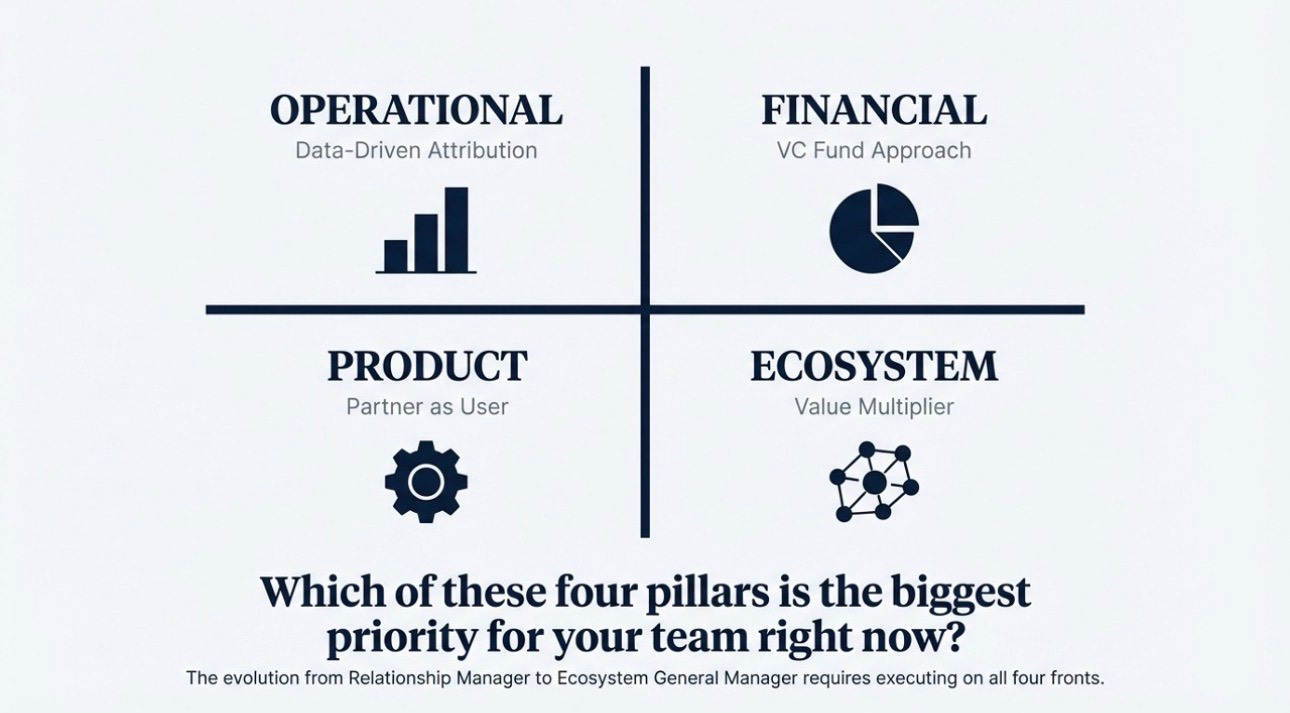 OPERATIONAL
Data-Driven Attribution

FINANCIAL
VC Fund Approach

PRODUCT
Partner as User

ECOSYSTEM
Value Multiplier

Which of these four pillars is the biggest priority for your team right now?

The evolution from Relationship Manager to Ecosystem General Manager requires executing on all four fronts.